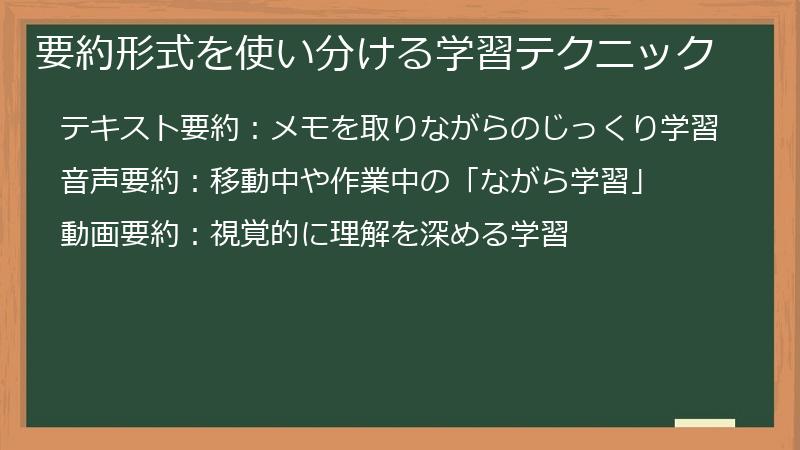 要約形式を使い分ける学習テクニック

テキスト要約：メモを取りながらのじっくり学習

音声要約：移動中や作業中の「ながら学習」

動画要約：視覚的に理解を深める学習